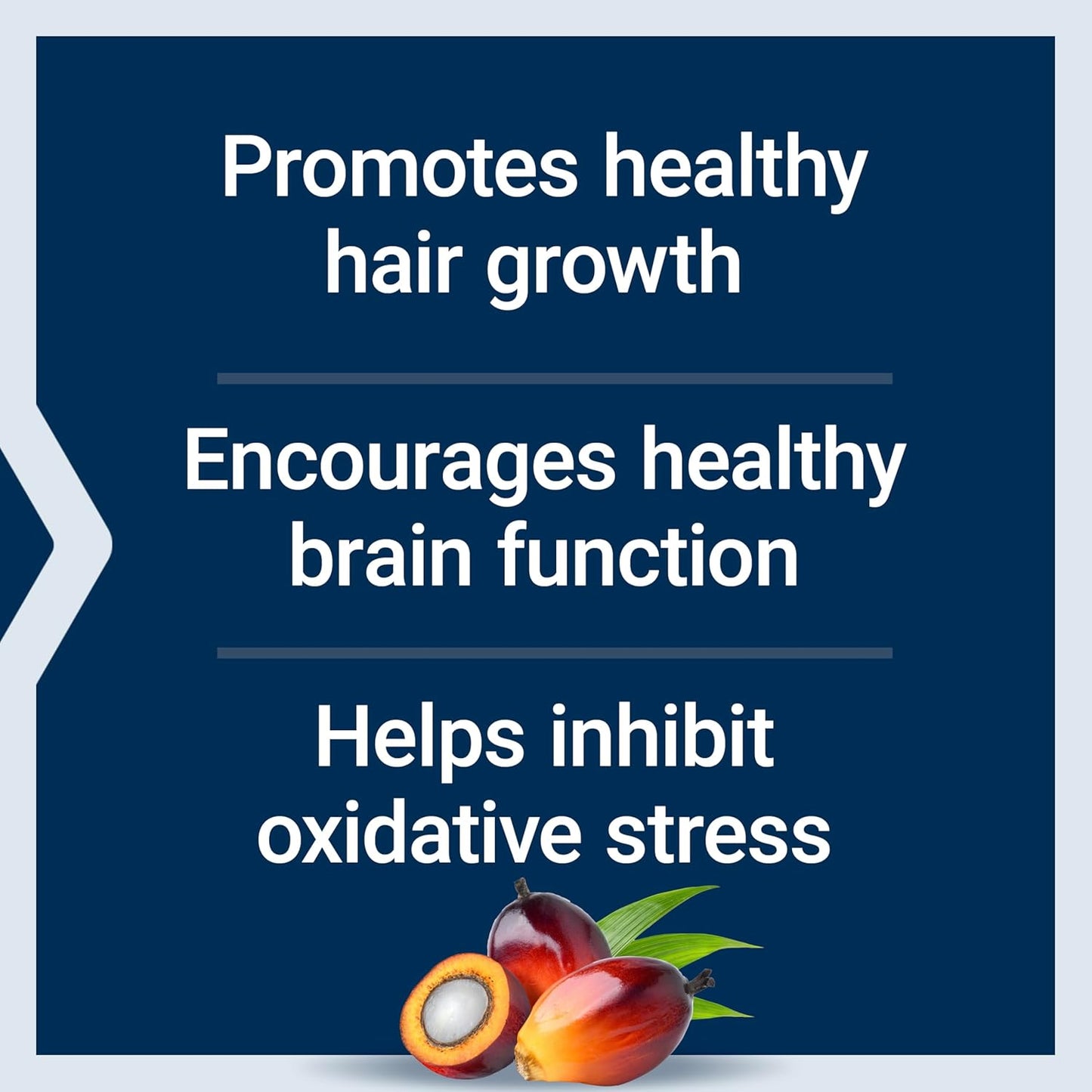 Promotes healthy hair growth

Encourages healthy brain function

Helps inhibit oxidative stress